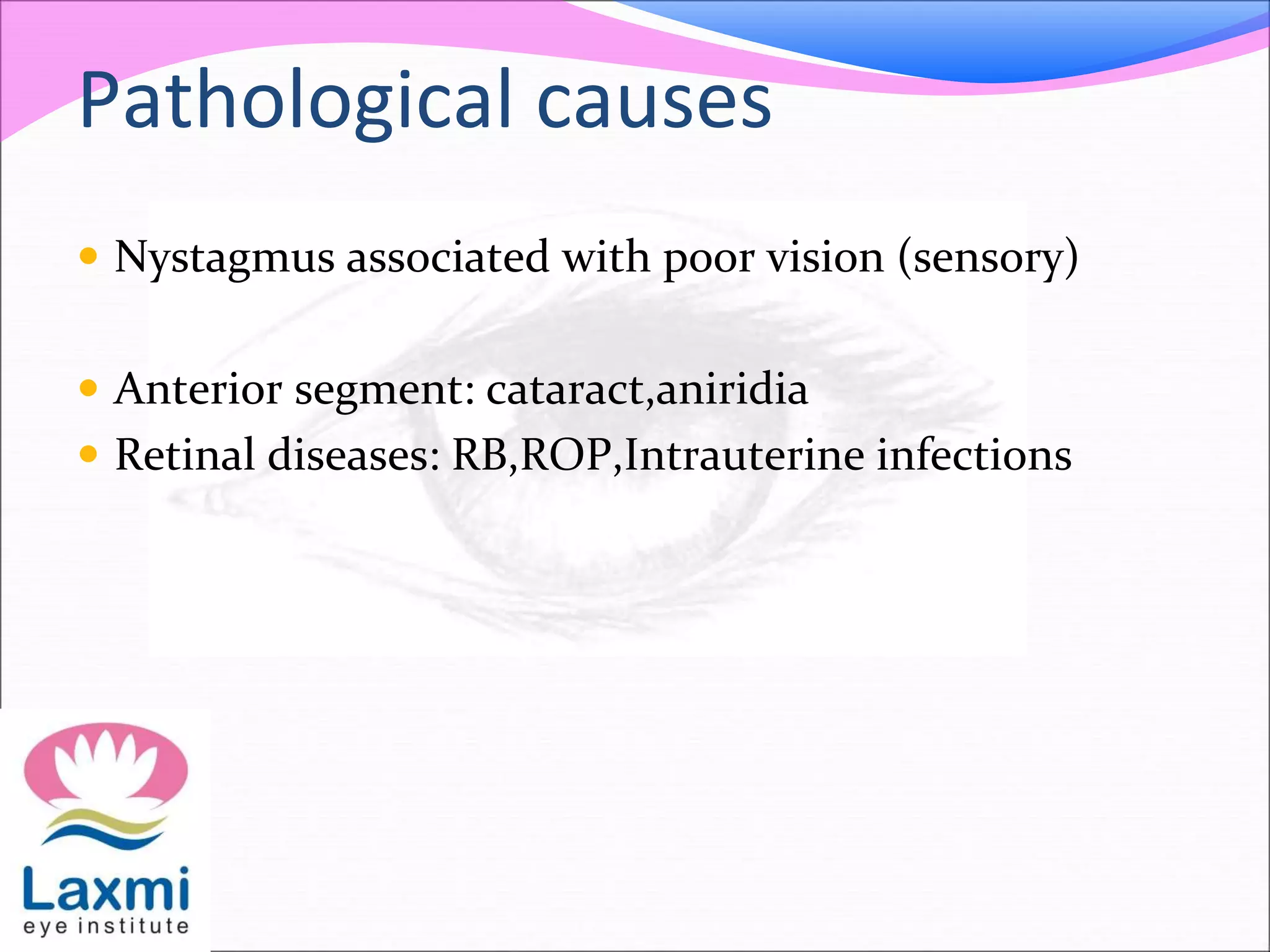 Pathological causes

• Nystagmus associated with poor vision (sensory)

• Anterior segment: cataract,aniridia
• Retinal diseases: RB,ROP,Intrauterine infections

Laxmi
eye institute